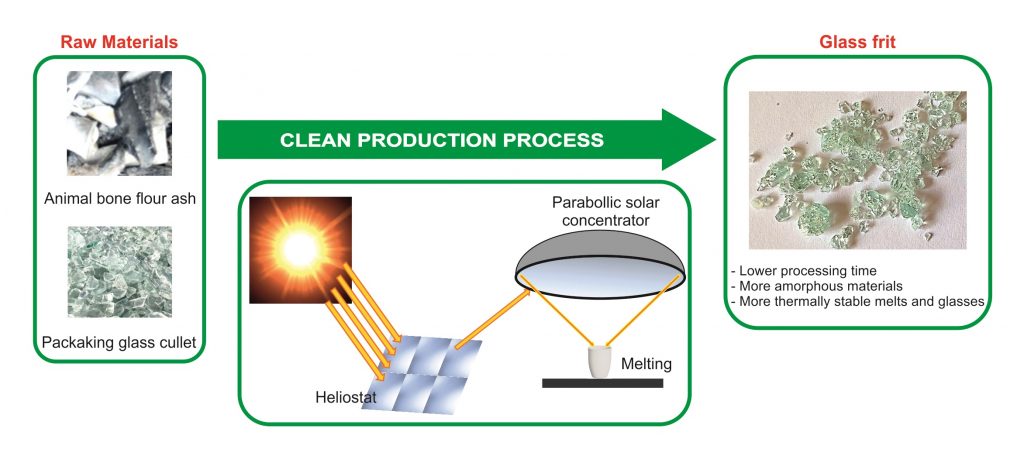 Raw Materials

Animal bone flour ash

Packaking glass cullet

CLEAN PRODUCTION PROCESS

Parabollic solar concentrator

Heliostat

Melting

Glass frit

- Lower processing time
- More amorphous materials
- More thermally stable melts and glasses